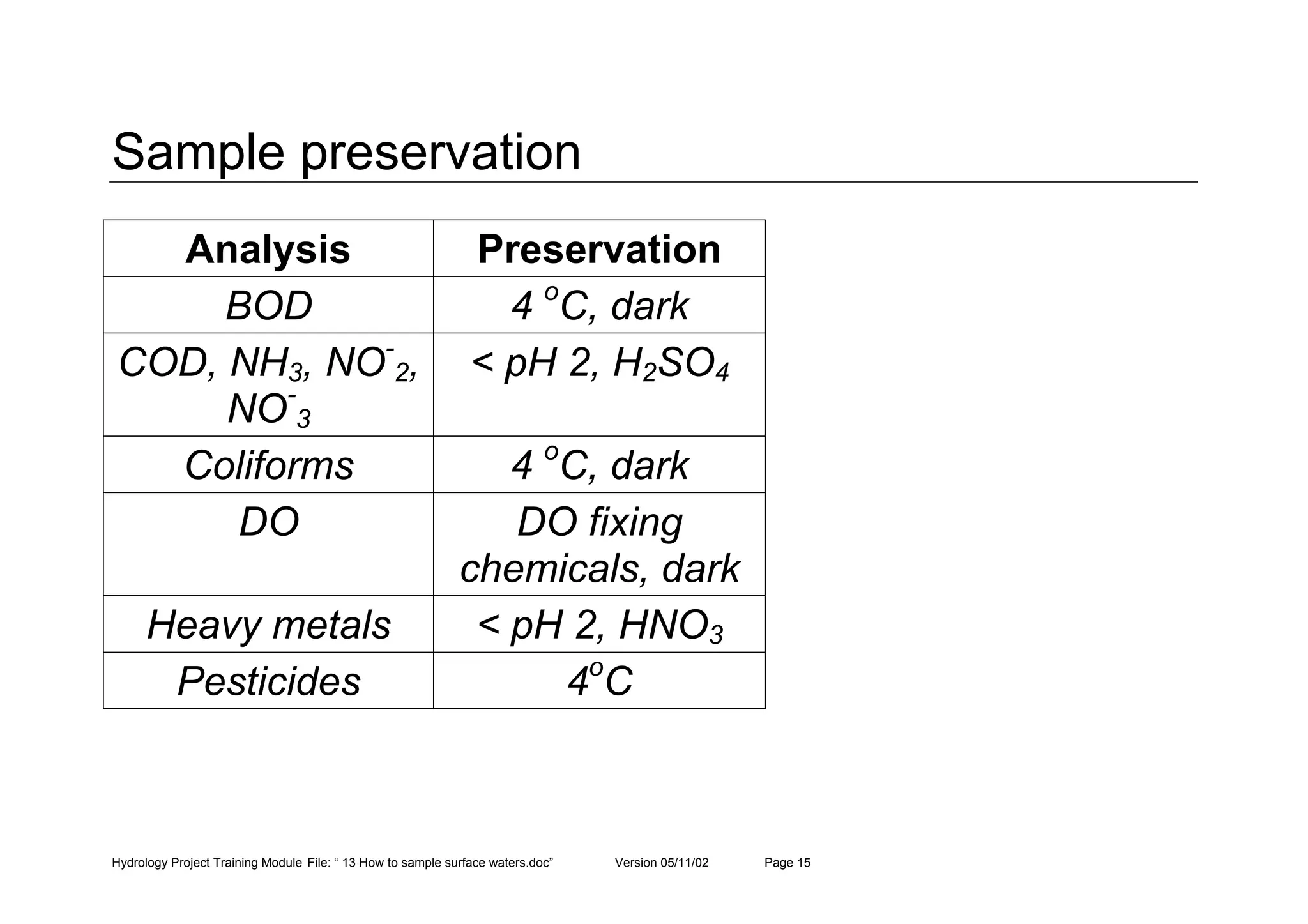 Sample preservation

| Analysis | Preservation |
|---|---|
| BOD | 4 $^oC$, dark |
| COD, $NH_3$, $NO^-_2$, $NO^-_3$ | < pH 2, $H_2SO_4$ |
| Coliforms | 4 $^oC$, dark |
| DO | DO fixing chemicals, dark |
| Heavy metals | < pH 2, $HNO_3$ |
| Pesticides | $4^oC$ |

Hydrology Project Training Module File: “ 13 How to sample surface waters.doc” Version 05/11/02 Page 15